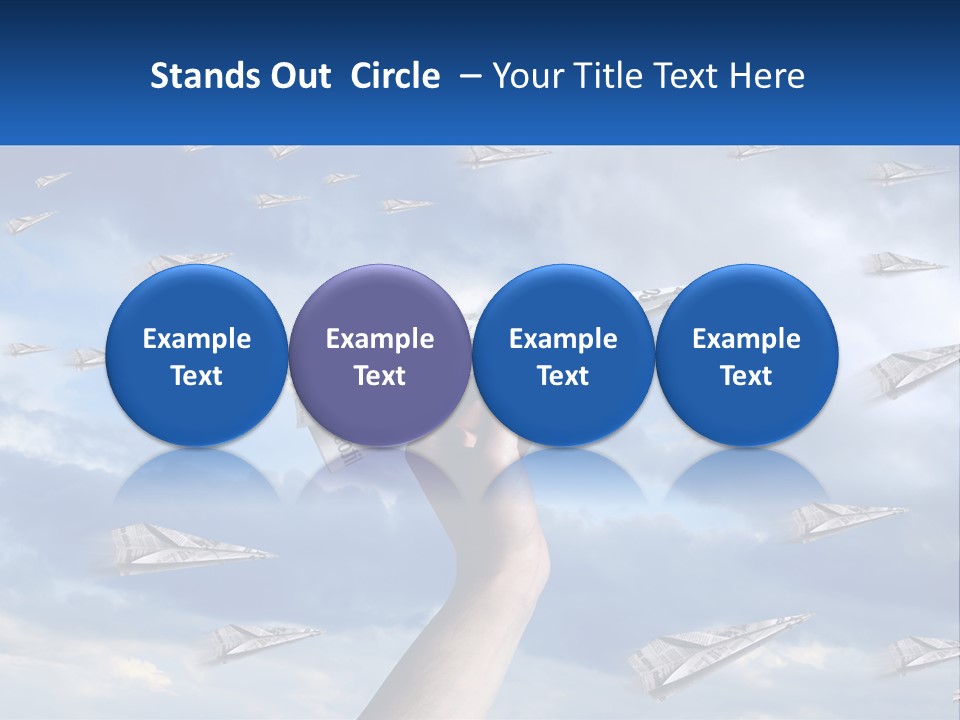 Stands Out Circle – Your Title Text Here

Example Text

Example Text

Example Text

Example Text